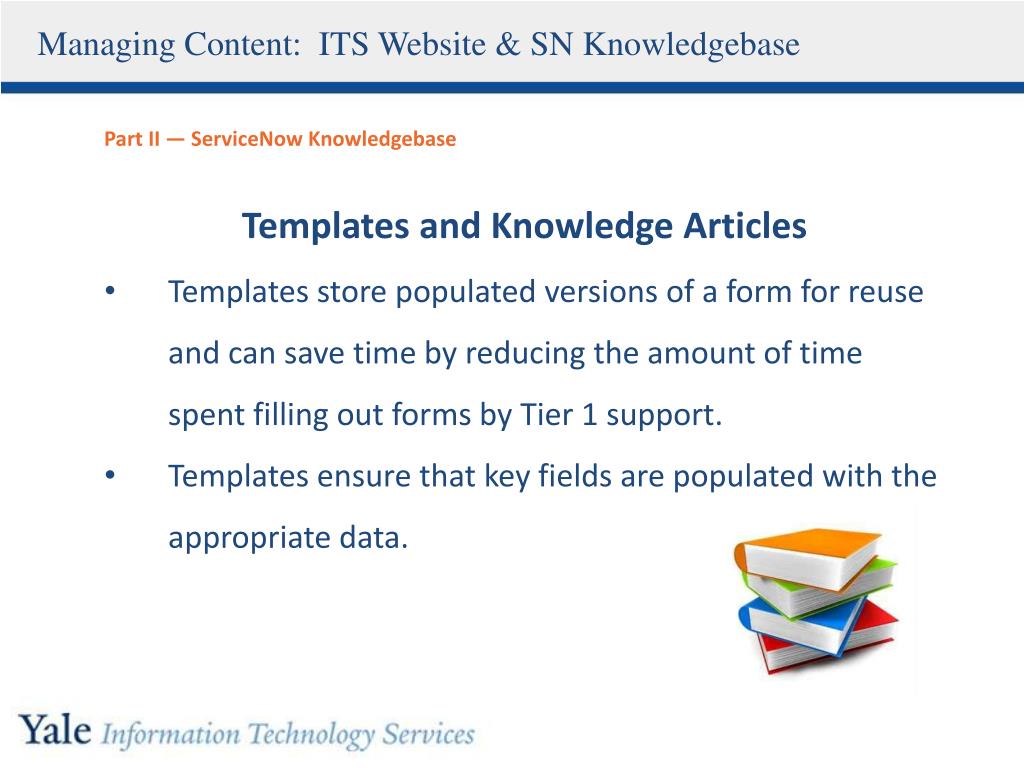 Managing Content: ITS Website & SN Knowledgebase

Part II — ServiceNow Knowledgebase

Templates and Knowledge Articles

• Templates store populated versions of a form for reuse and can save time by reducing the amount of time spent filling out forms by Tier 1 support.

• Templates ensure that key fields are populated with the appropriate data.

Yale Information Technology Services